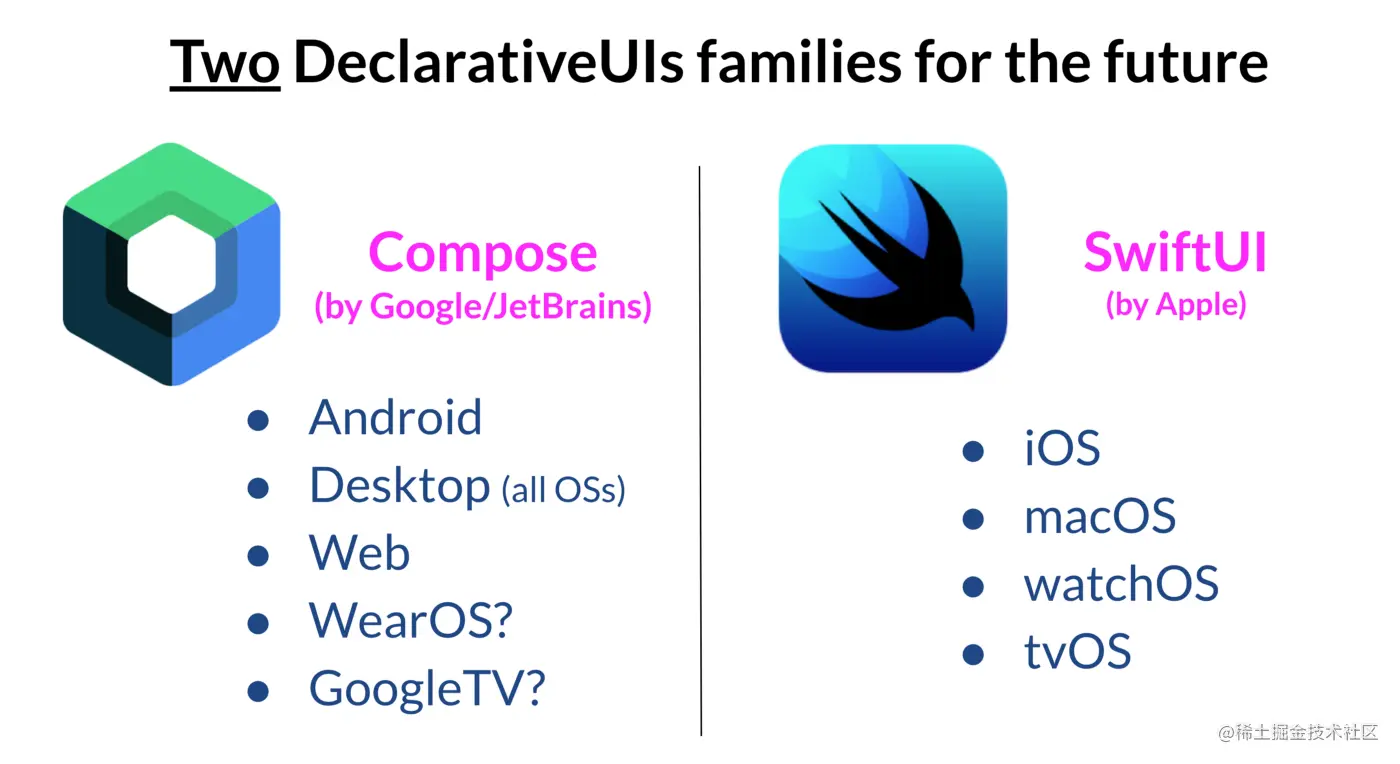 Two DeclarativeUIs families for the future

Compose
(by Google/JetBrains)

- Android
- Desktop (all OSs)
- Web
- WearOS?
- GoogleTV?

SwiftUI
(by Apple)

- iOS
- macOS
- watchOS
- tvOS

@稀土掘金技术社区